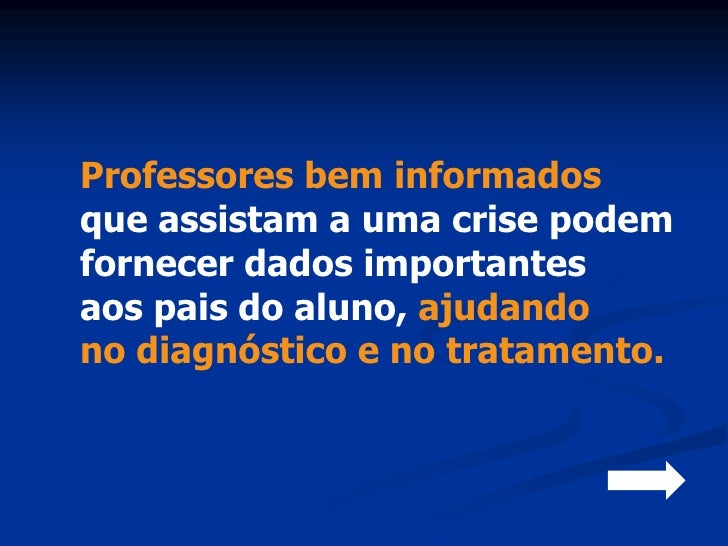 Professores bem informados que assistam a uma crise podem fornecer dados importantes aos pais do aluno, ajudando no diagnóstico e no tratamento.